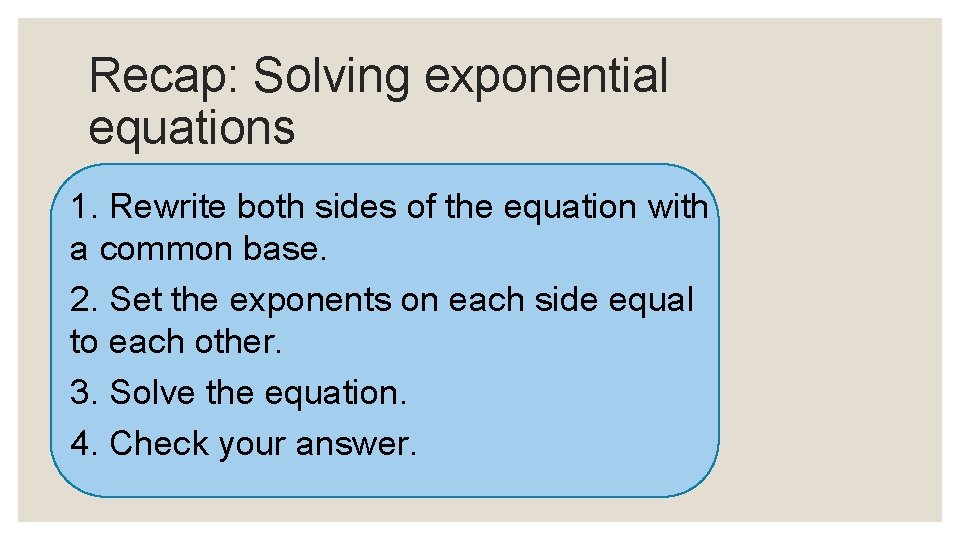 Recap: Solving exponential equations

1. Rewrite both sides of the equation with a common base.

2. Set the exponents on each side equal to each other.

3. Solve the equation.

4. Check your answer.